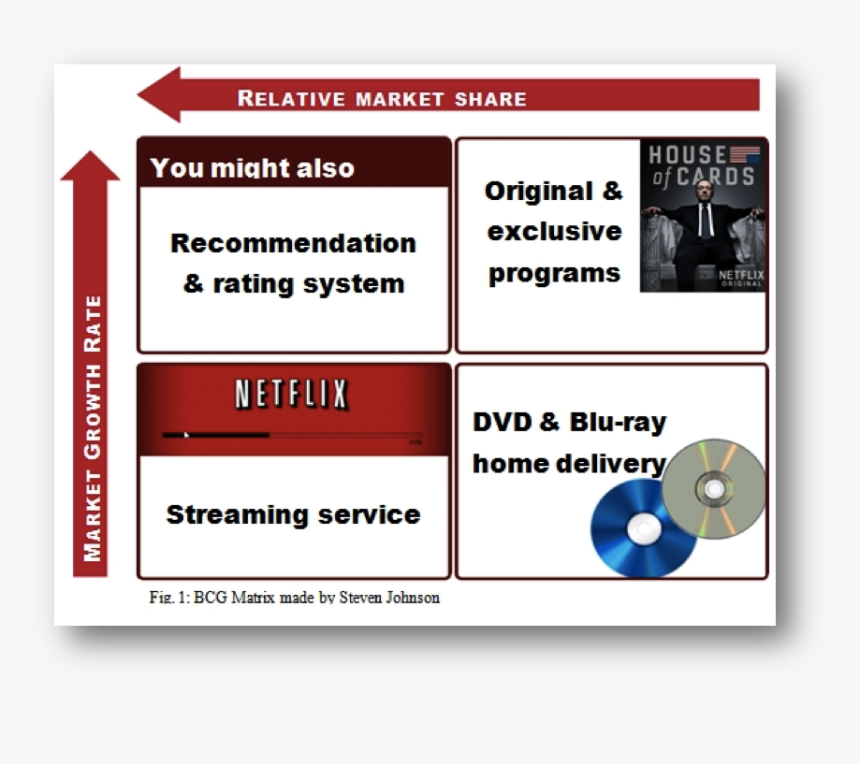 RELATIVE MARKET SHARE

MARKET GROWTH RATE

You might also

Recommendation & rating system

Original & exclusive programs

HOUSE of CARDS

NETFLIX ORIGINAL

NETFLIX

Streaming service

DVD & Blu-ray home delivery

Fig. 1: BCG Matrix made by Steven Johnson